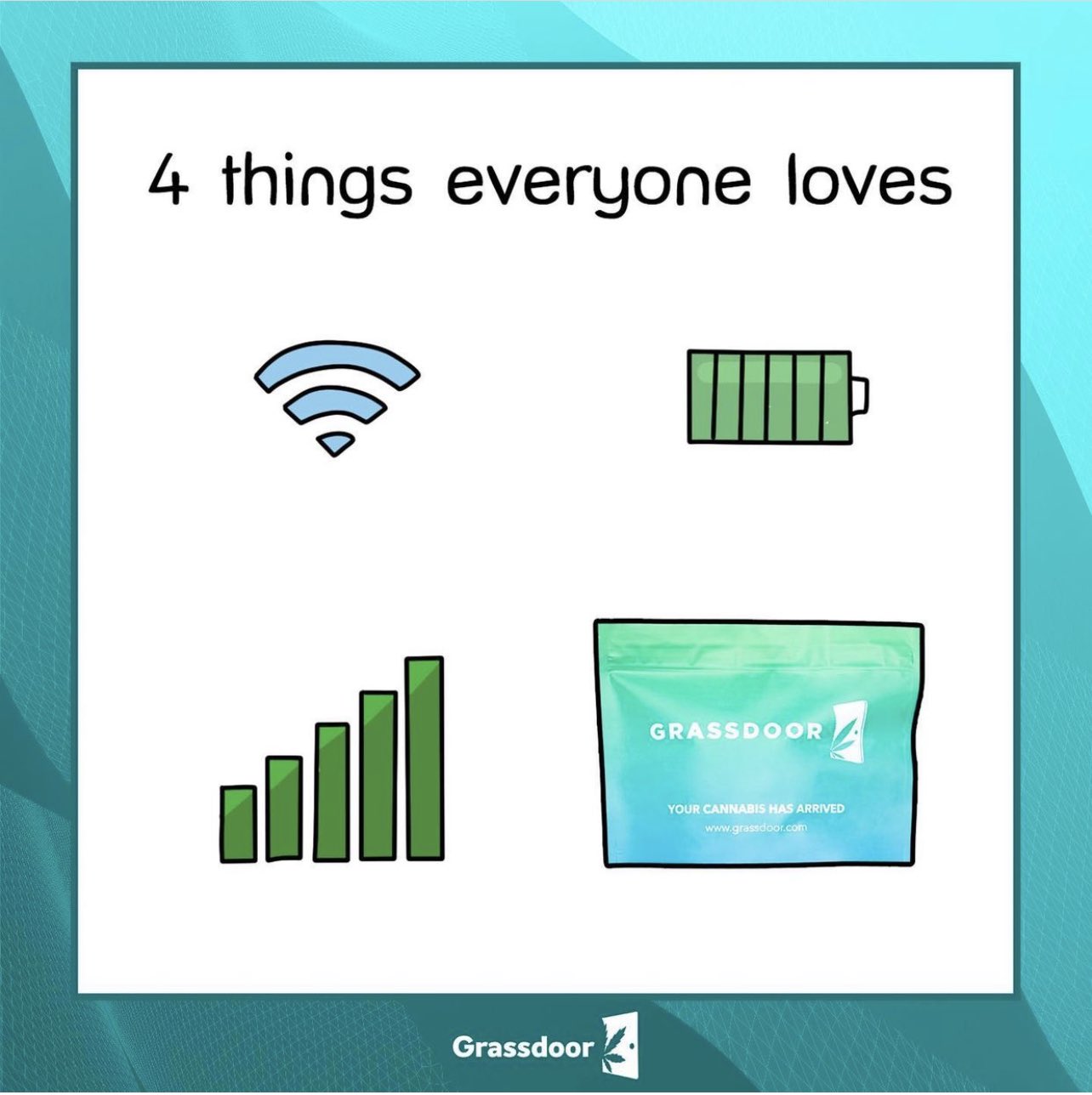 4 things everyone loves

GRASSDOOR

YOUR CANNABIS HAS ARRIVED
www.grassdoor.com

Grassdoor